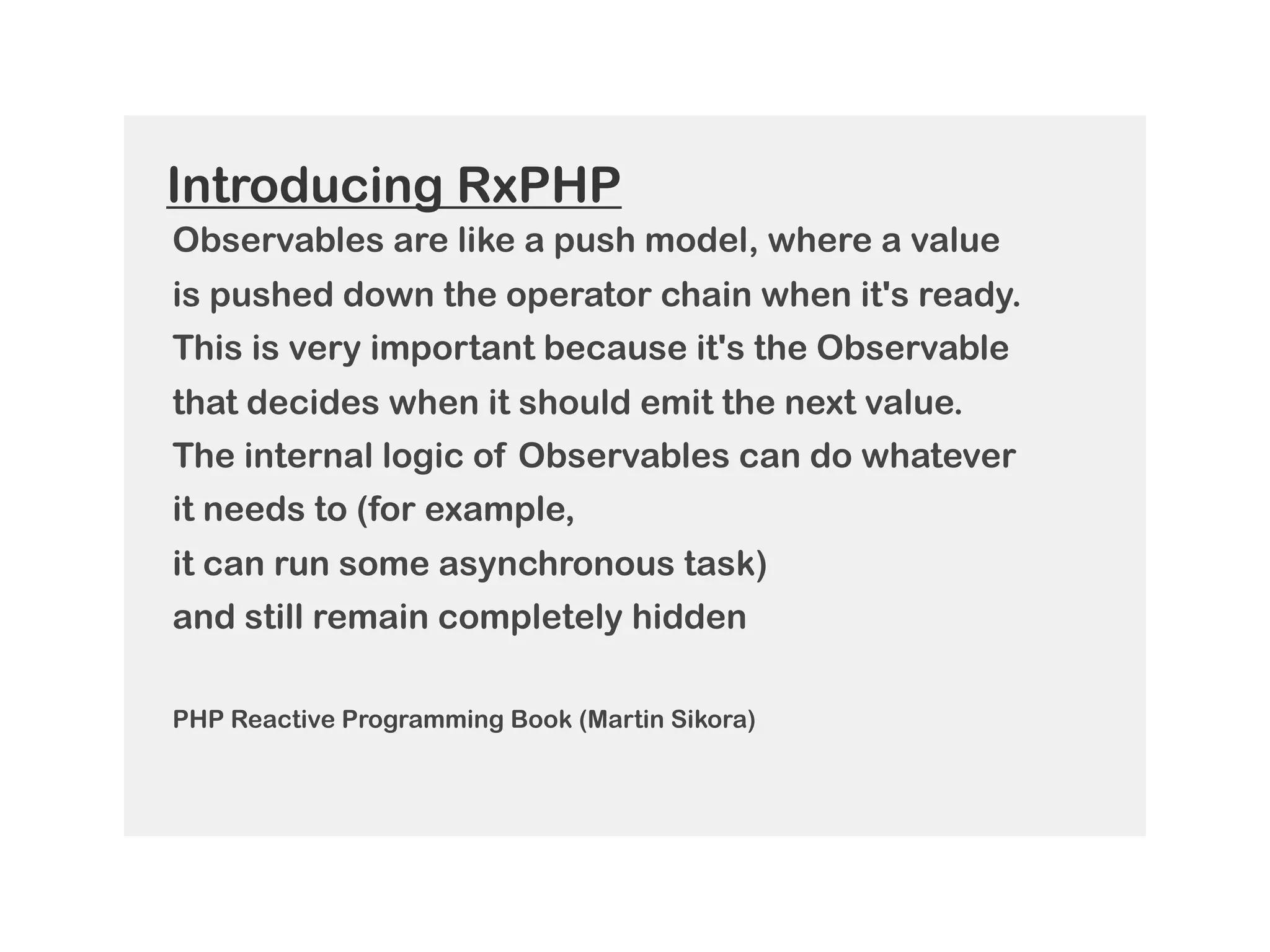 Introducing RxPHP

Observables are like a push model, where a value is pushed down the operator chain when it's ready. This is very important because it's the Observable that decides when it should emit the next value. The internal logic of Observables can do whatever it needs to (for example, it can run some asynchronous task) and still remain completely hidden

PHP Reactive Programming Book (Martin Sikora)